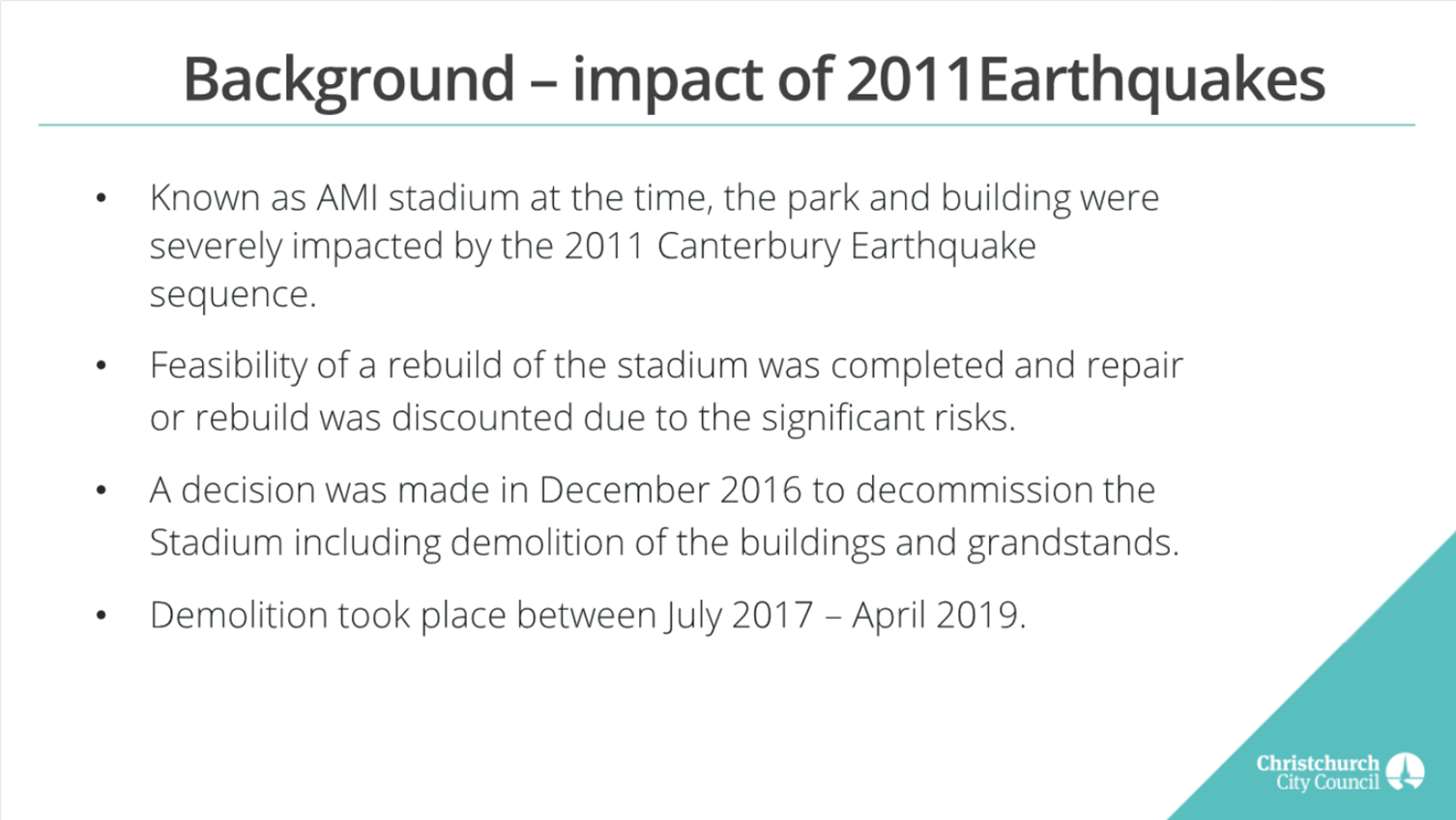 Background – impact of 2011Earthquakes

• Known as AMI stadium at the time, the park and building were severely impacted by the 2011 Canterbury Earthquake sequence.

• Feasibility of a rebuild of the stadium was completed and repair or rebuild was discounted due to the significant risks.

• A decision was made in December 2016 to decommission the Stadium including demolition of the buildings and grandstands.

• Demolition took place between July 2017 – April 2019.

Christchurch City Council